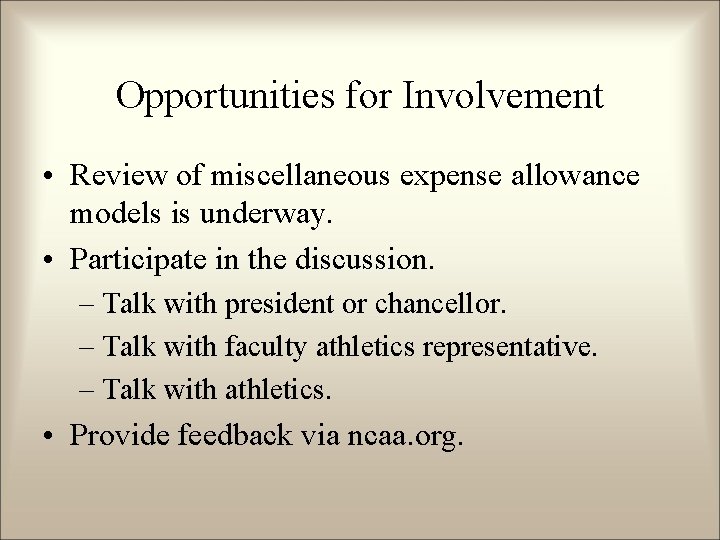 Opportunities for Involvement

• Review of miscellaneous expense allowance models is underway.
• Participate in the discussion.
– Talk with president or chancellor.
– Talk with faculty athletics representative.
– Talk with athletics.
• Provide feedback via ncaa.org.